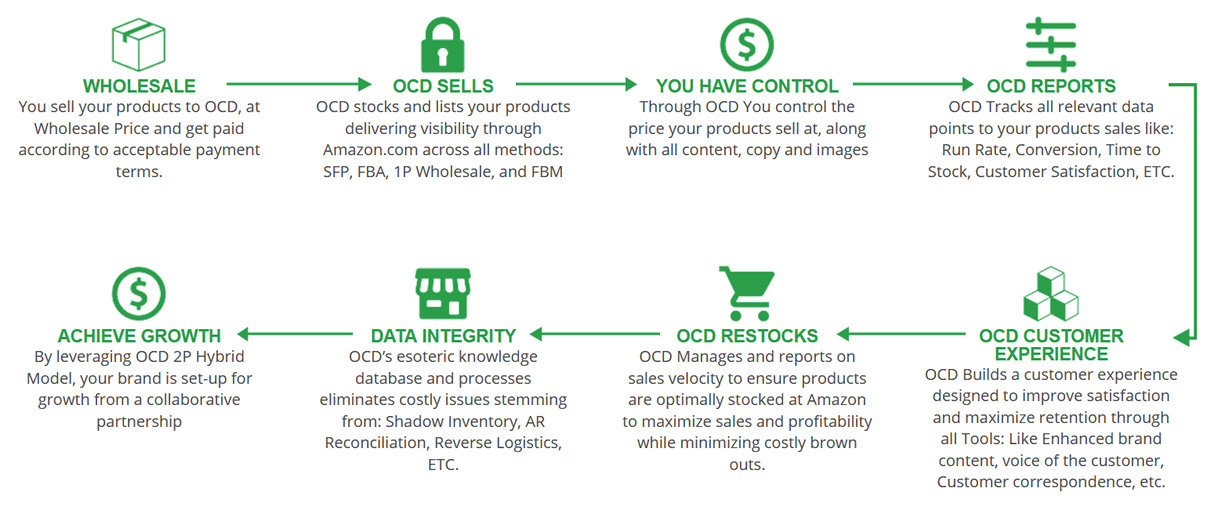 WHOLESALE
You sell your products to OCD, at Wholesale Price and get paid according to acceptable payment terms.

OCD SELLS
OCD stocks and lists your products delivering visibility through Amazon.com across all methods: SFP, FBA, 1P Wholesale, and FBM

YOU HAVE CONTROL
Through OCD You control the price your products sell at, along with all content, copy and images

OCD REPORTS
OCD Tracks all relevant data points to your products sales like: Run Rate, Conversion, Time to Stock, Customer Satisfaction, ETC.

OCD CUSTOMER EXPERIENCE
OCD Builds a customer experience designed to improve satisfaction and maximize retention through all Tools: Like Enhanced brand content, voice of the customer, Customer correspondence, etc.

OCD RESTOCKS
OCD Manages and reports on sales velocity to ensure products are optimally stocked at Amazon to maximize sales and profitability while minimizing costly brown outs.

DATA INTEGRITY
OCD's esoteric knowledge database and processes eliminates costly issues stemming from: Shadow Inventory, AR Reconciliation, Reverse Logistics, ETC.

ACHIEVE GROWTH
By leveraging OCD 2P Hybrid Model, your brand is set-up for growth from a collaborative partnership